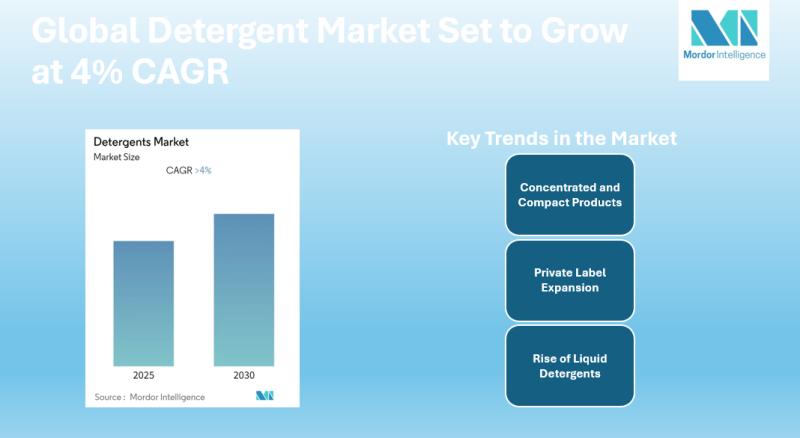 Global Detergent Market Set to Grow at 4% CAGR

Mordor Intelligence

Detergents Market
Market Size
CAGR >4%

2025
2030

Source : Mordor Intelligence

Key Trends in the Market

Concentrated and Compact Products

Private Label Expansion

Rise of Liquid Detergents